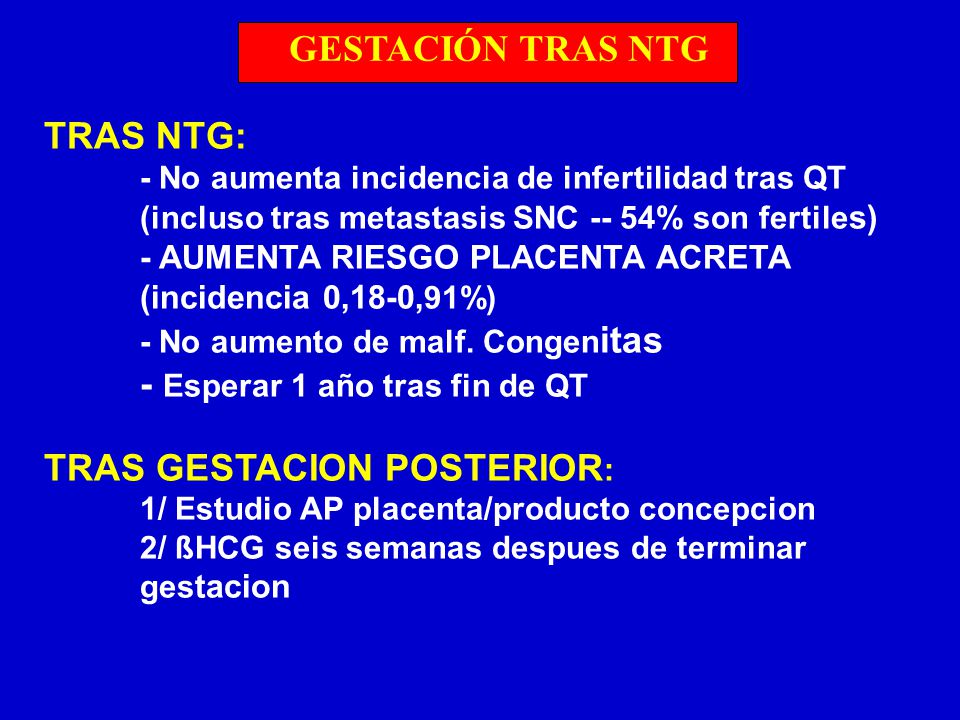 GESTACIÓN TRAS NTG

TRAS NTG:
- No aumenta incidencia de infertilidad tras QT (incluso tras metastasis SNC -- 54% son fertiles)
- AUMENTA RIESGO PLACENTA ACRETA (incidencia 0,18-0,91%)
- No aumento de malf. Congenitas
- Esperar 1 año tras fin de QT

TRAS GESTACION POSTERIOR:
1/ Estudio AP placenta/producto concepcion
2/ ßHCG seis semanas despues de terminar gestacion